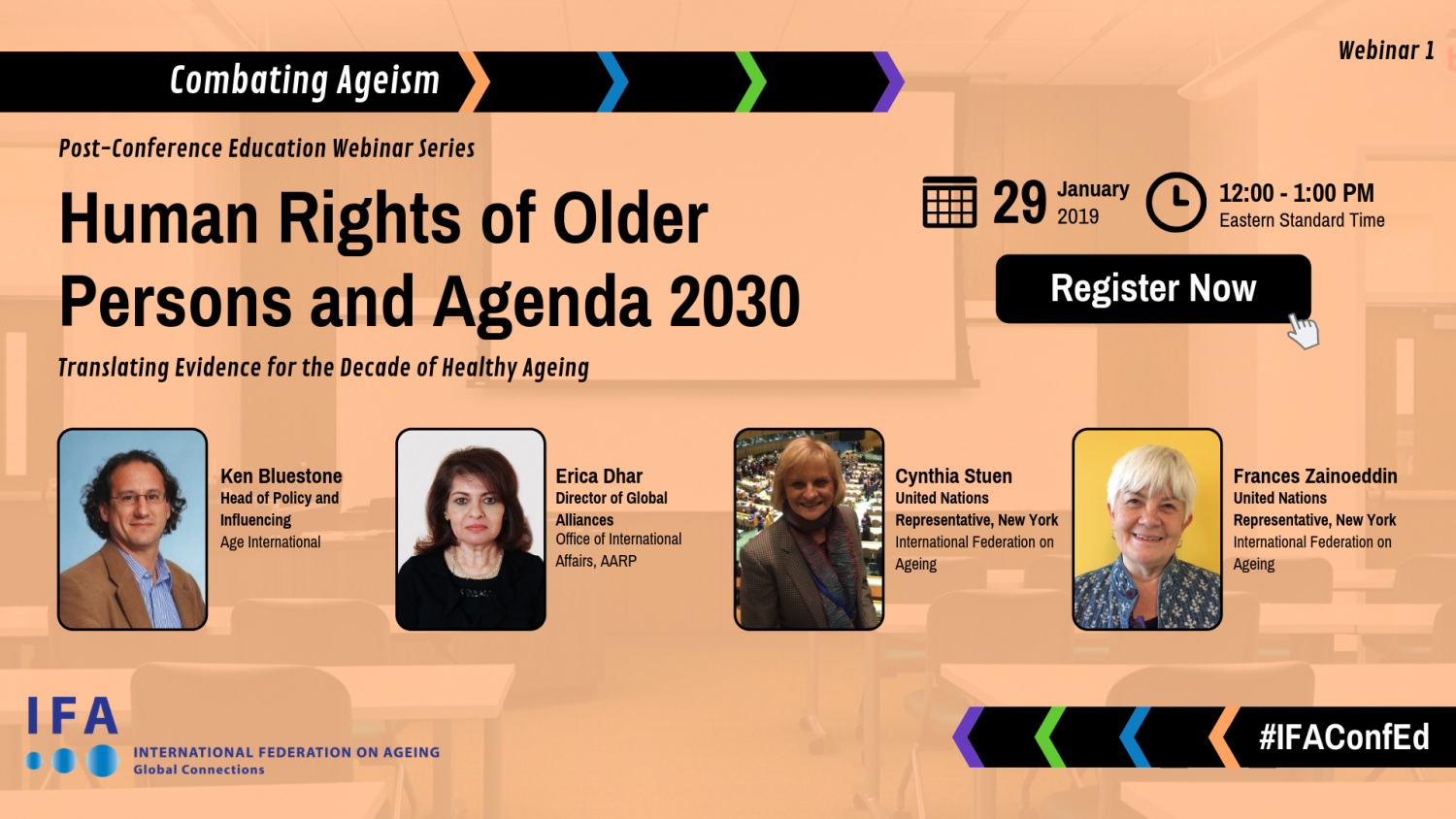 Combating Ageism

Webinar 1

Post-Conference Education Webinar Series

Human Rights of Older Persons and Agenda 2030

Translating Evidence for the Decade of Healthy Ageing

29 January 2019

12:00 - 1:00 PM
Eastern Standard Time

Register Now

Ken Bluestone
Head of Policy and Influencing
Age International

Erica Dhar
Director of Global Alliances
Office of International Affairs, AARP

Cynthia Stuen
United Nations Representative, New York
International Federation on Ageing

Frances Zainoeddin
United Nations Representative, New York
International Federation on Ageing

IFA
INTERNATIONAL FEDERATION ON AGEING
Global Connections

#IFAConfEd